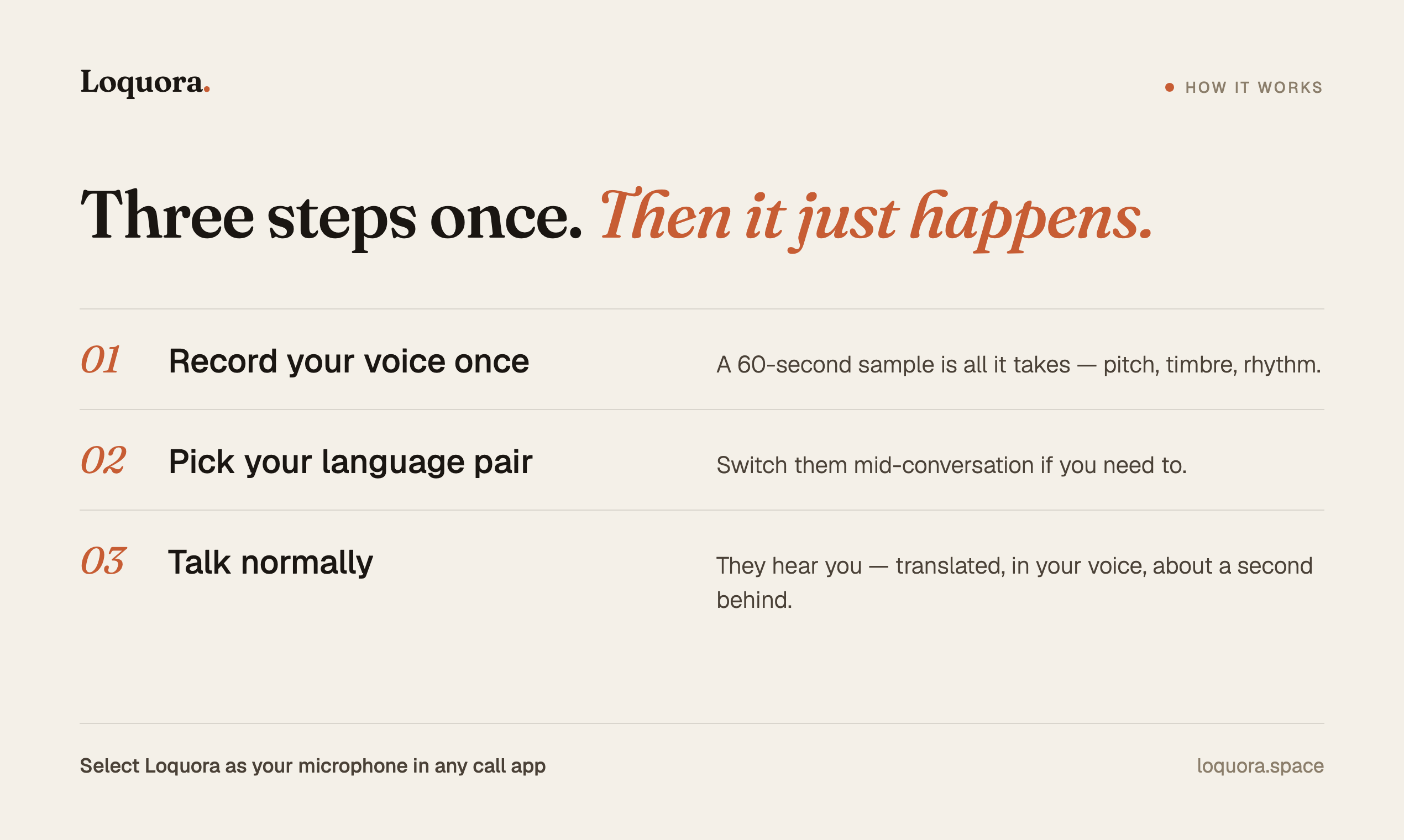 Loquora.

HOW IT WORKS

Three steps once. Then it just happens.

01 Record your voice once

A 60-second sample is all it takes — pitch, timbre, rhythm.

02 Pick your language pair

Switch them mid-conversation if you need to.

03 Talk normally

They hear you — translated, in your voice, about a second behind.

Select Loquora as your microphone in any call app

loquora.space